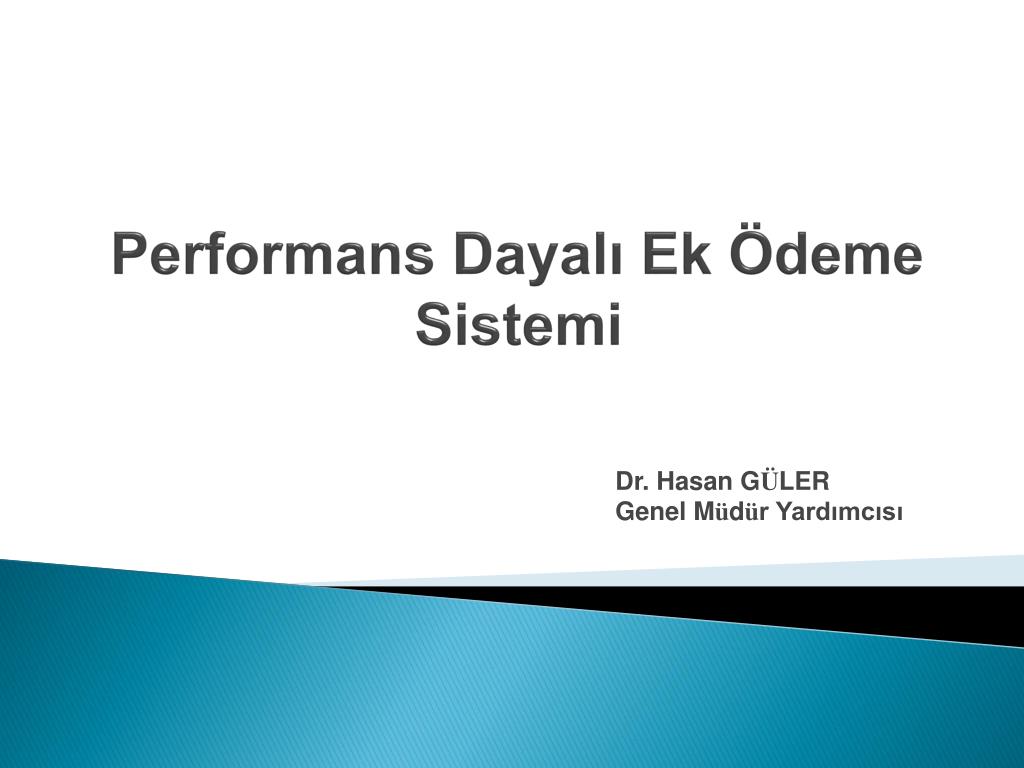 Performans Dayalı Ek Ödeme Sistemi

Dr. Hasan GÜLER
Genel Müdür Yardımcısı